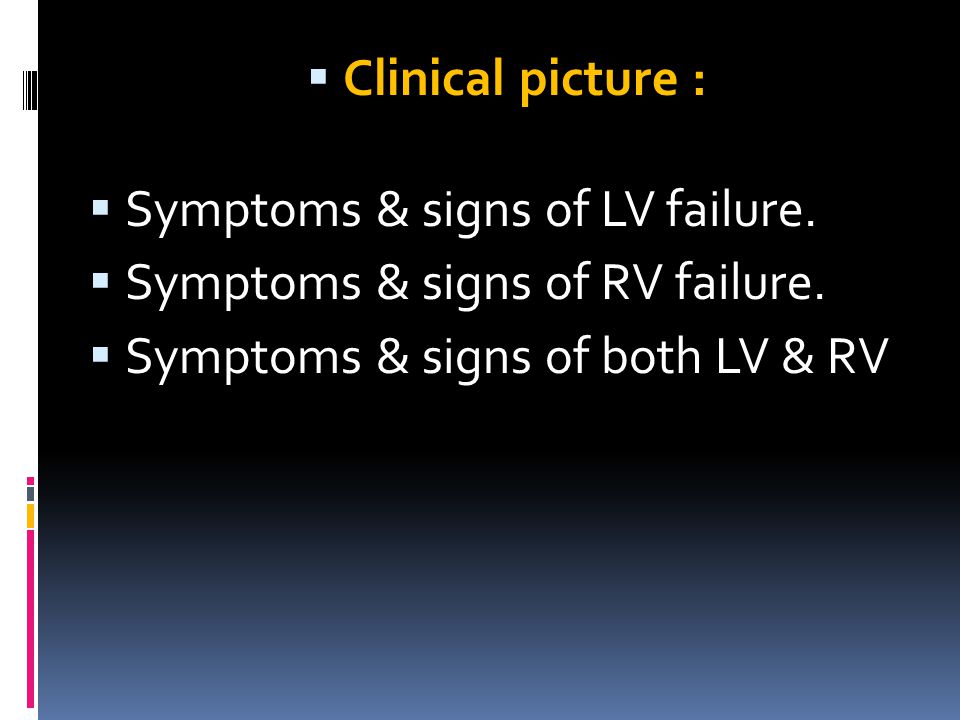 ▪ Clinical picture :

▪ Symptoms & signs of LV failure.
▪ Symptoms & signs of RV failure.
▪ Symptoms & signs of both LV & RV